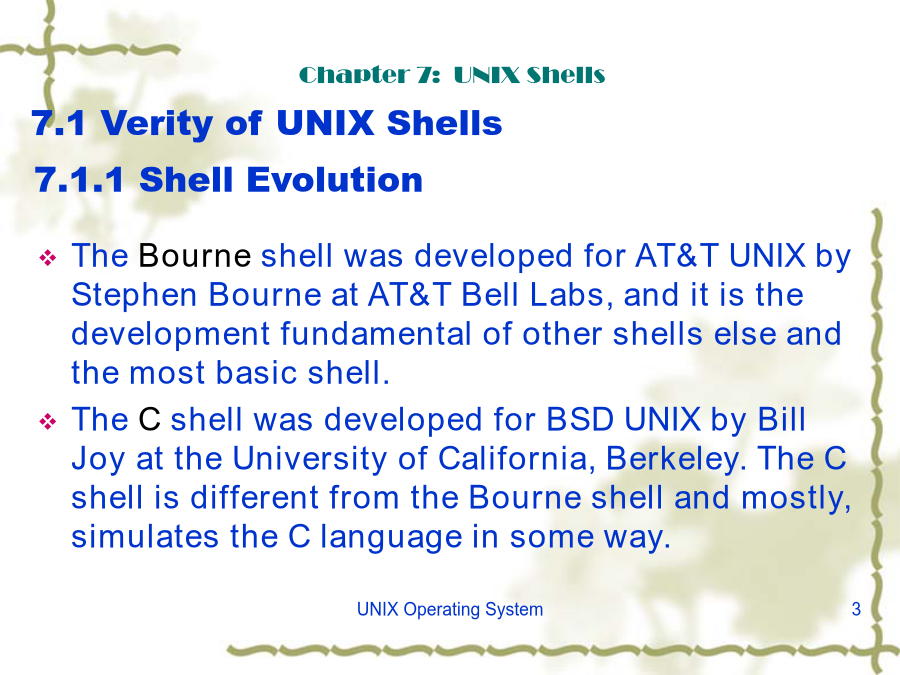 Chapter 7: UNIX Shells

7.1 Verity of UNIX Shells

7.1.1 Shell Evolution

❖ The Bourne shell was developed for AT&T UNIX by Stephen Bourne at AT&T Bell Labs, and it is the development fundamental of other shells else and the most basic shell.

❖ The C shell was developed for BSD UNIX by Bill Joy at the University of California, Berkeley. The C shell is different from the Bourne shell and mostly, simulates the C language in some way.

UNIX Operating System

3